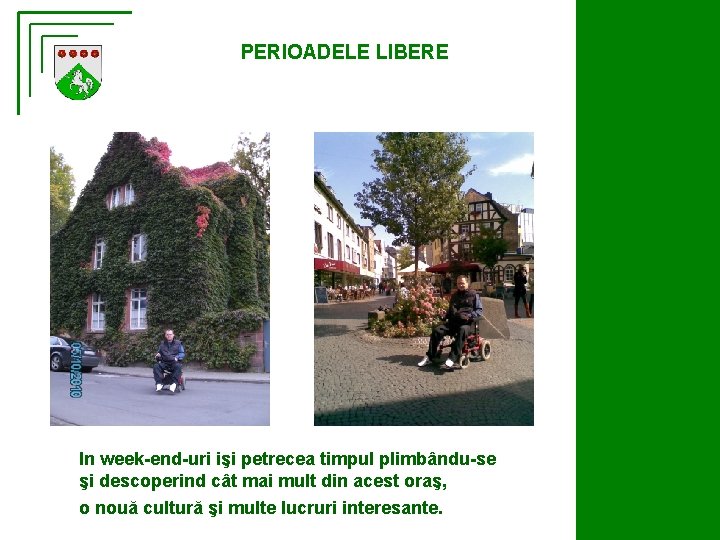 PERIOADELE LIBERE

03/10/2010

In week-end-uri işi petrecea timpul plimbându-se şi descoperind cât mai mult din acest oraş, o nouă cultură şi multe lucruri interesante.